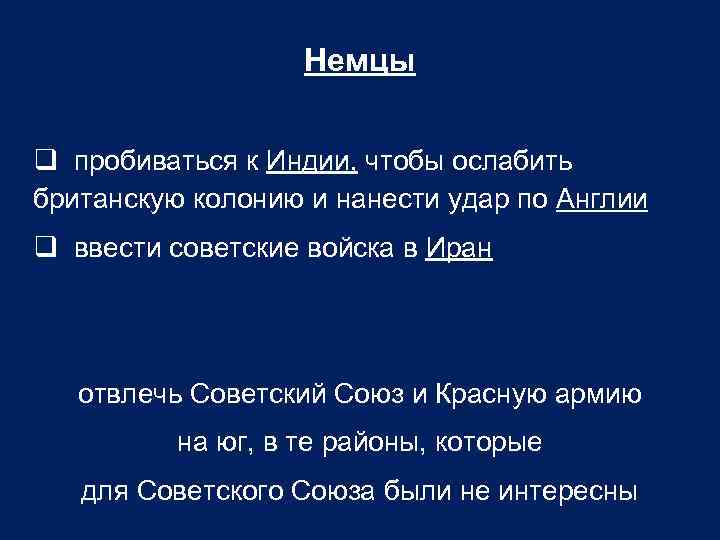 Немцы

❑ пробиваться к Индии, чтобы ослабить британскую колонию и нанести удар по Англии

❑ ввести советские войска в Иран

отвлечь Советский Союз и Красную армию на юг, в те районы, которые для Советского Союза были не интересны